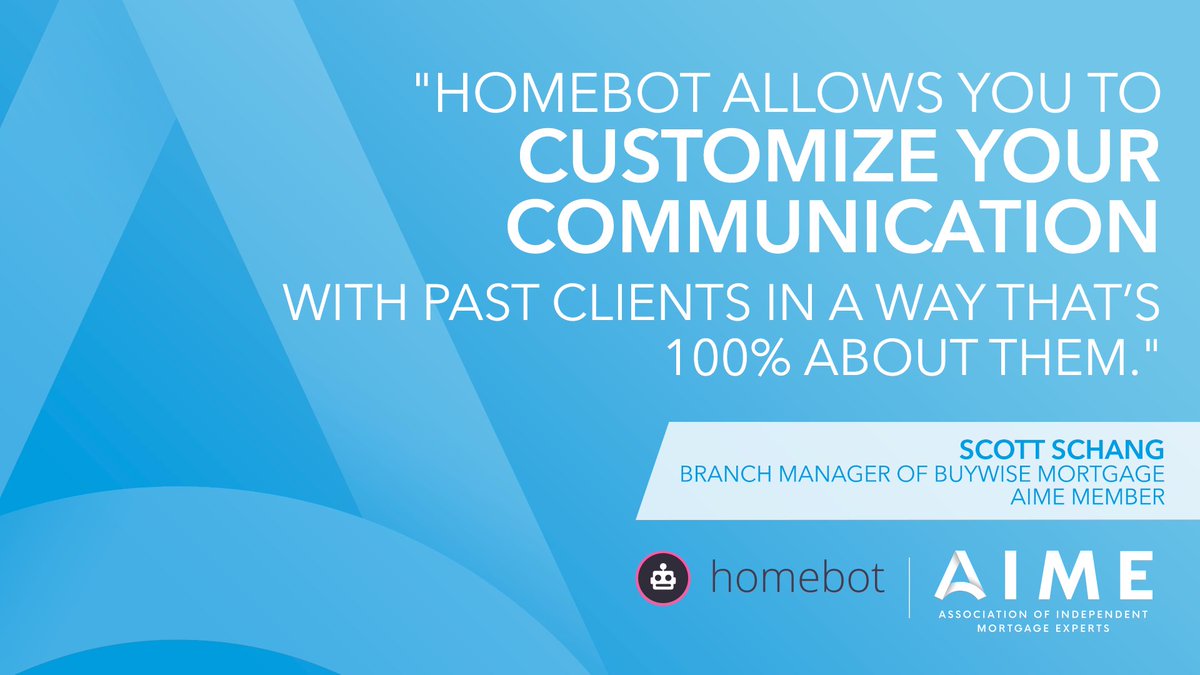 "HOMEBOT ALLOWS YOU TO CUSTOMIZE YOUR COMMUNICATION WITH PAST CLIENTS IN A WAY THAT'S 100% ABOUT THEM."

SCOTT SCHANG
BRANCH MANAGER OF BUYWISE MORTGAGE
AIME MEMBER

homebot

AIME
ASSOCIATION OF INDEPENDENT MORTGAGE EXPERTS